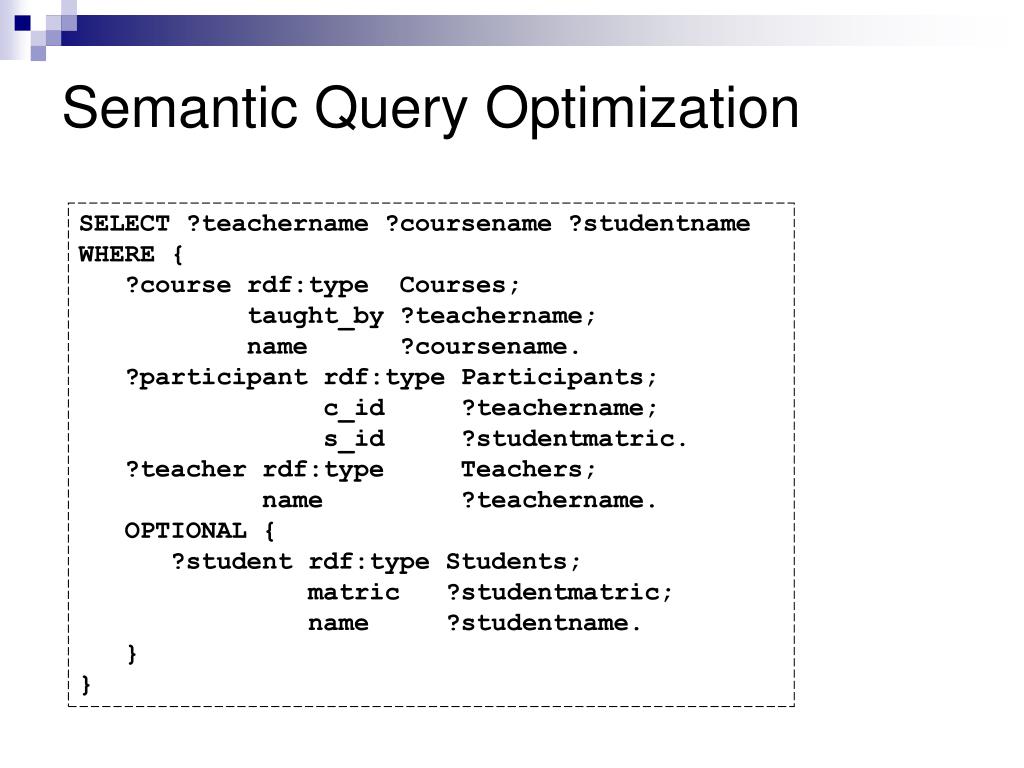 Semantic Query Optimization

SELECT ?teachername ?coursename ?studentname
WHERE {
   ?course rdf:type  Courses;
           taught_by ?teachername;
           name      ?coursename.
   ?participant rdf:type Participants;
                c_id     ?teachername;
                s_id     ?studentmatric.
   ?teacher rdf:type     Teachers;
            name         ?teachername.
   OPTIONAL {
      ?student rdf:type Students;
               matric   ?studentmatric;
               name     ?studentname.
   }
}